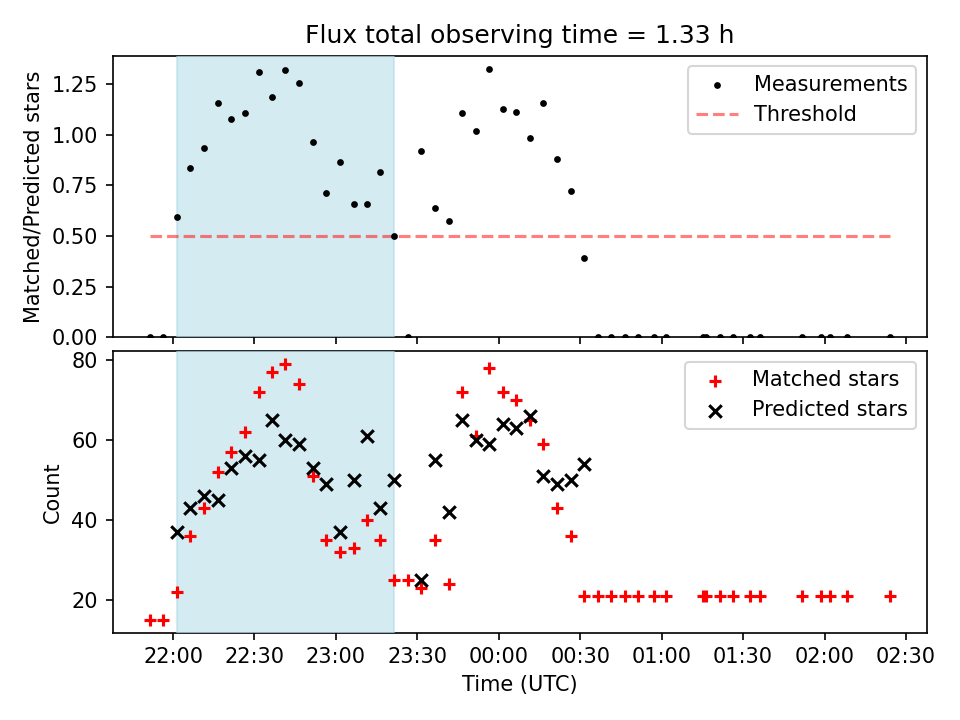 Flux total observing time = 1.33 h

Matched/Predicted stars

1.25
1.00
0.75
0.50
0.25
0.00

Measurements
Threshold

Count

80
60
40
20

Matched stars
Predicted stars

22:00
22:30
23:00
23:30
00:00
00:30
01:00
01:30
02:00
02:30

Time (UTC)